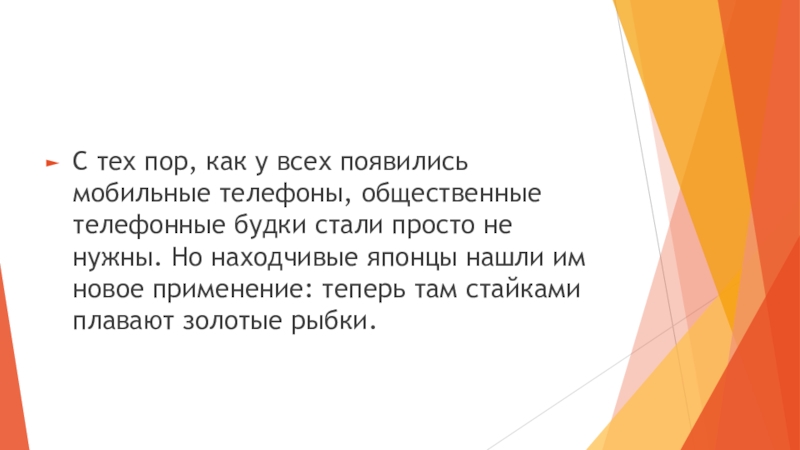 С тех пор, как у всех появились мобильные телефоны, общественные телефонные будки стали просто не нужны. Но находчивые японцы нашли им новое применение: теперь там стайками плавают золотые рыбки.